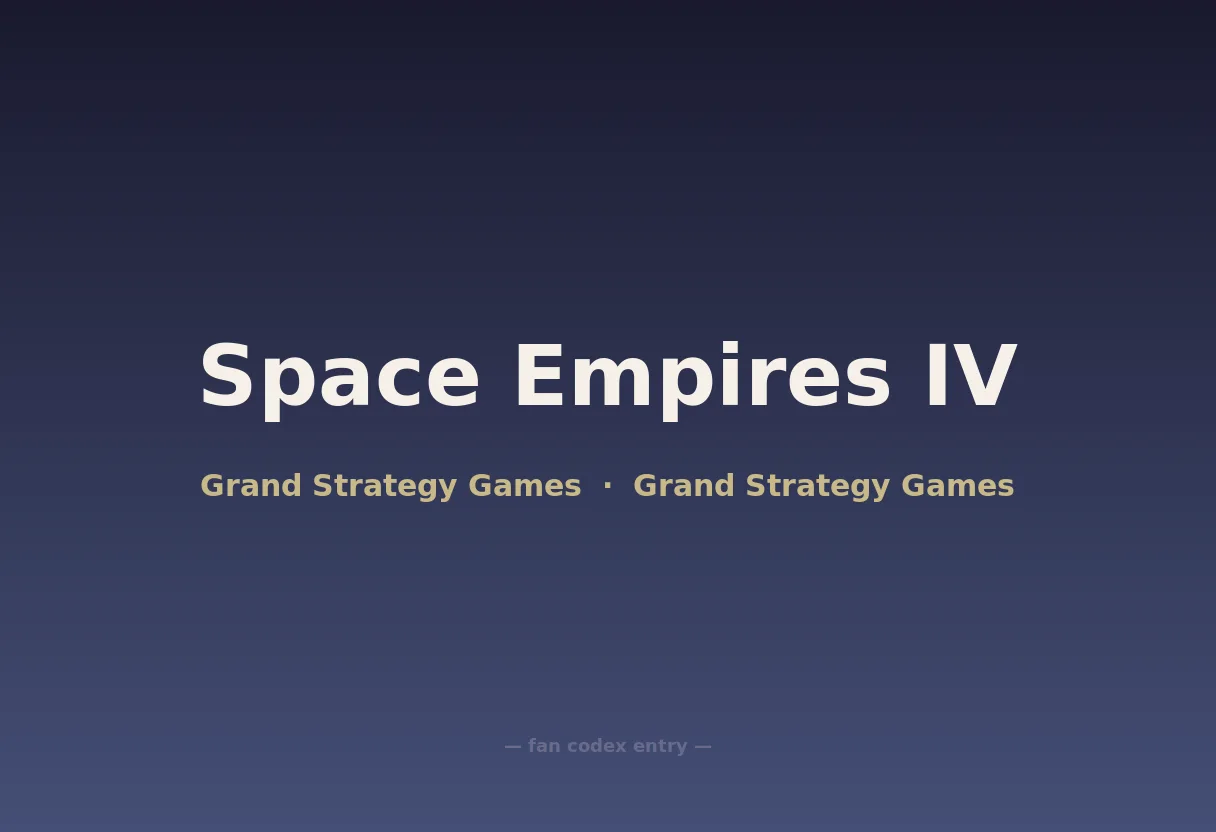 Space Empires IV

Grand Strategy Games · Grand Strategy Games

— fan codex entry —